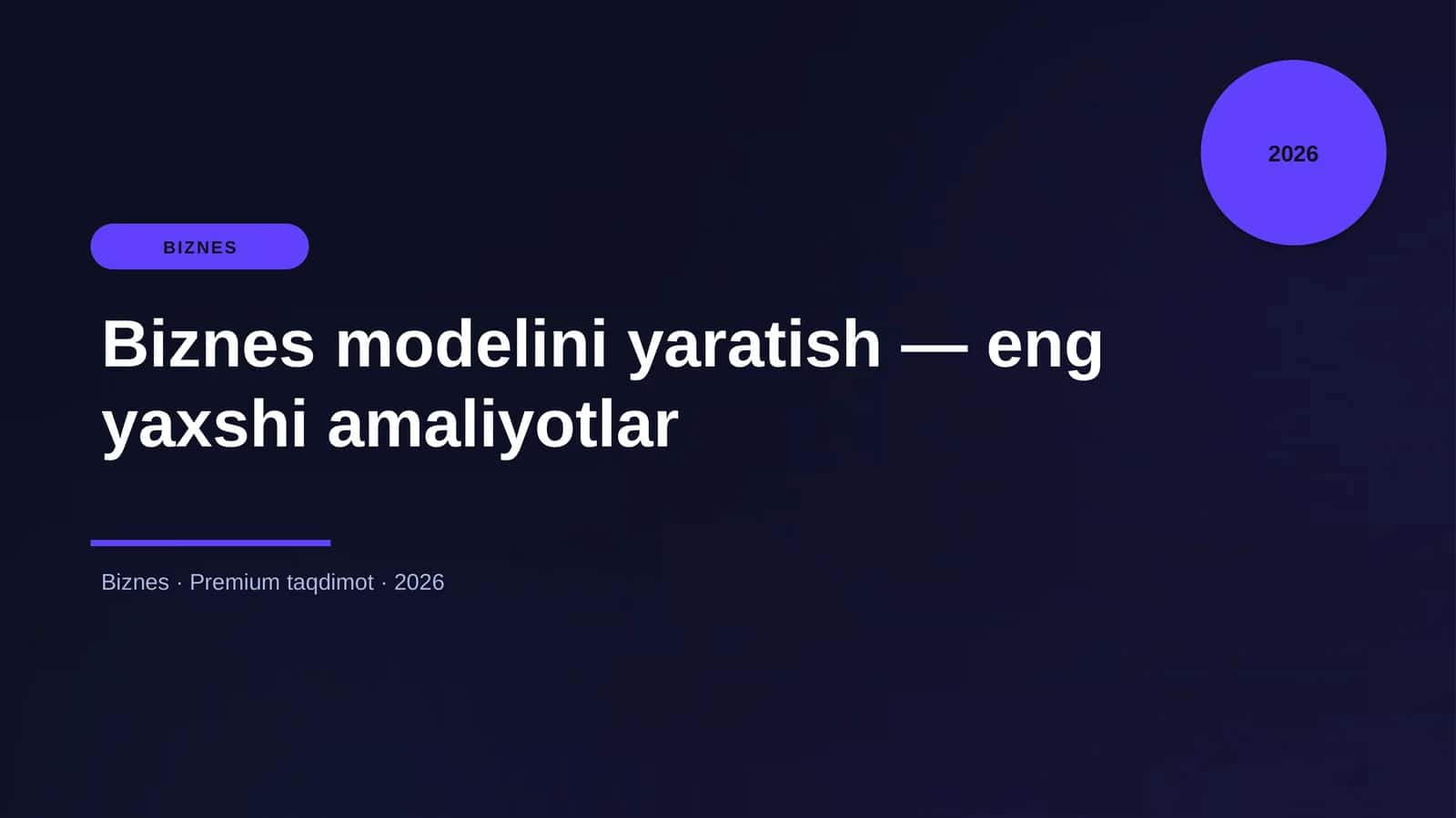 2026

BIZNES

Biznes modelini yaratish — eng yaxshi amaliyotlar

Biznes · Premium taqdimot · 2026